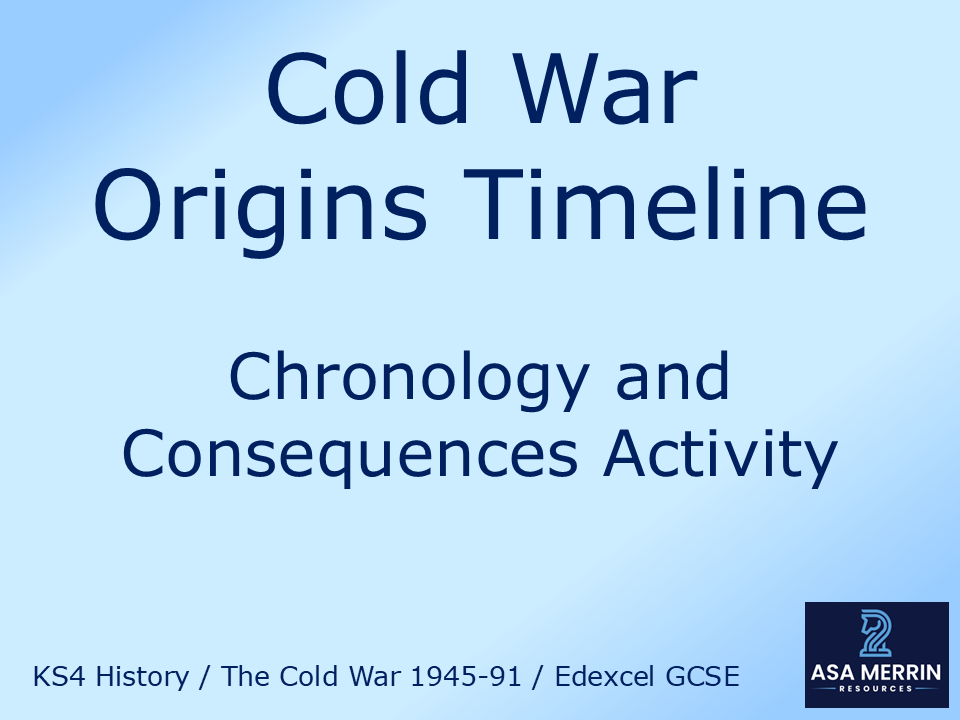 Cold War
Origins Timeline

Chronology and
Consequences Activity

KS4 History / The Cold War 1945-91 / Edexcel GCSE

ASA MERRIN
RESOURCES